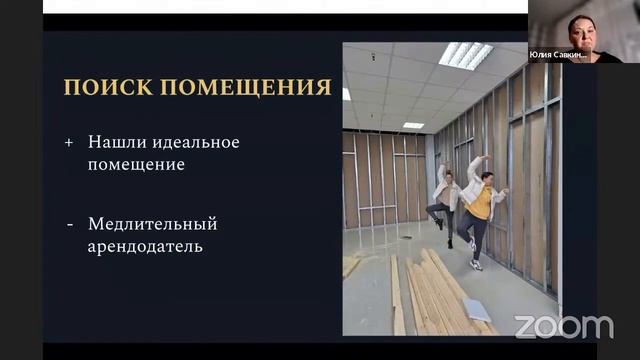 Юлия Савкин...

ПОИСК ПОМЕЩЕНИЯ

+ Нашли идеальное помещение

- Медлительный арендодатель

zoom